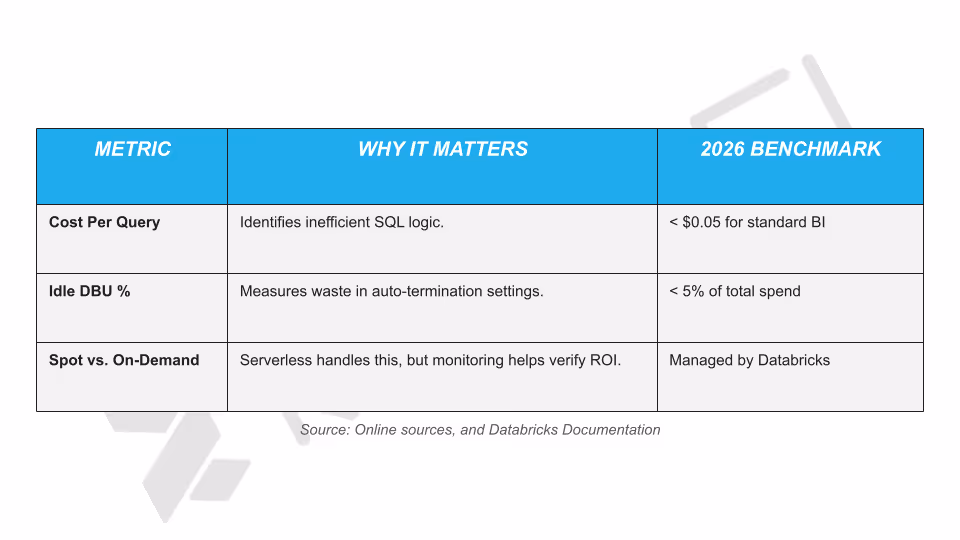 | METRIC | WHY IT MATTERS | 2026 BENCHMARK |
|---|---|---|
| Cost Per Query | Identifies inefficient SQL logic. | < \$0.05 for standard BI |
| Idle DBU % | Measures waste in auto-termination settings. | < 5% of total spend |
| Spot vs. On-Demand | Serverless handles this, but monitoring helps verify ROI. | Managed by Databricks |

Source: Online sources, and Databricks Documentation